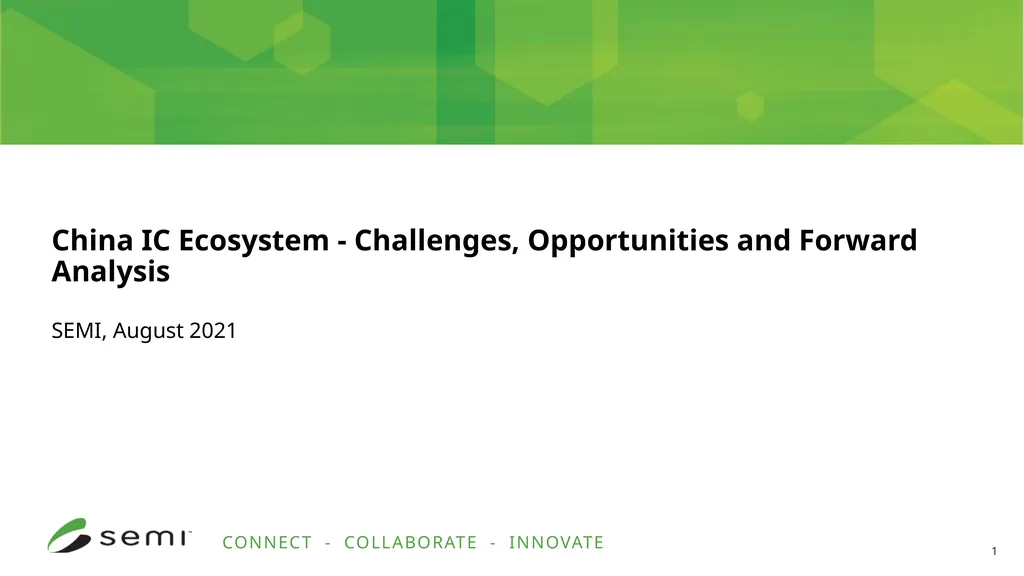 China IC Ecosystem - Challenges, Opportunities and Forward Analysis

SEMI, August 2021

semi

CONNECT - COLLABORATE - INNOVATE

1